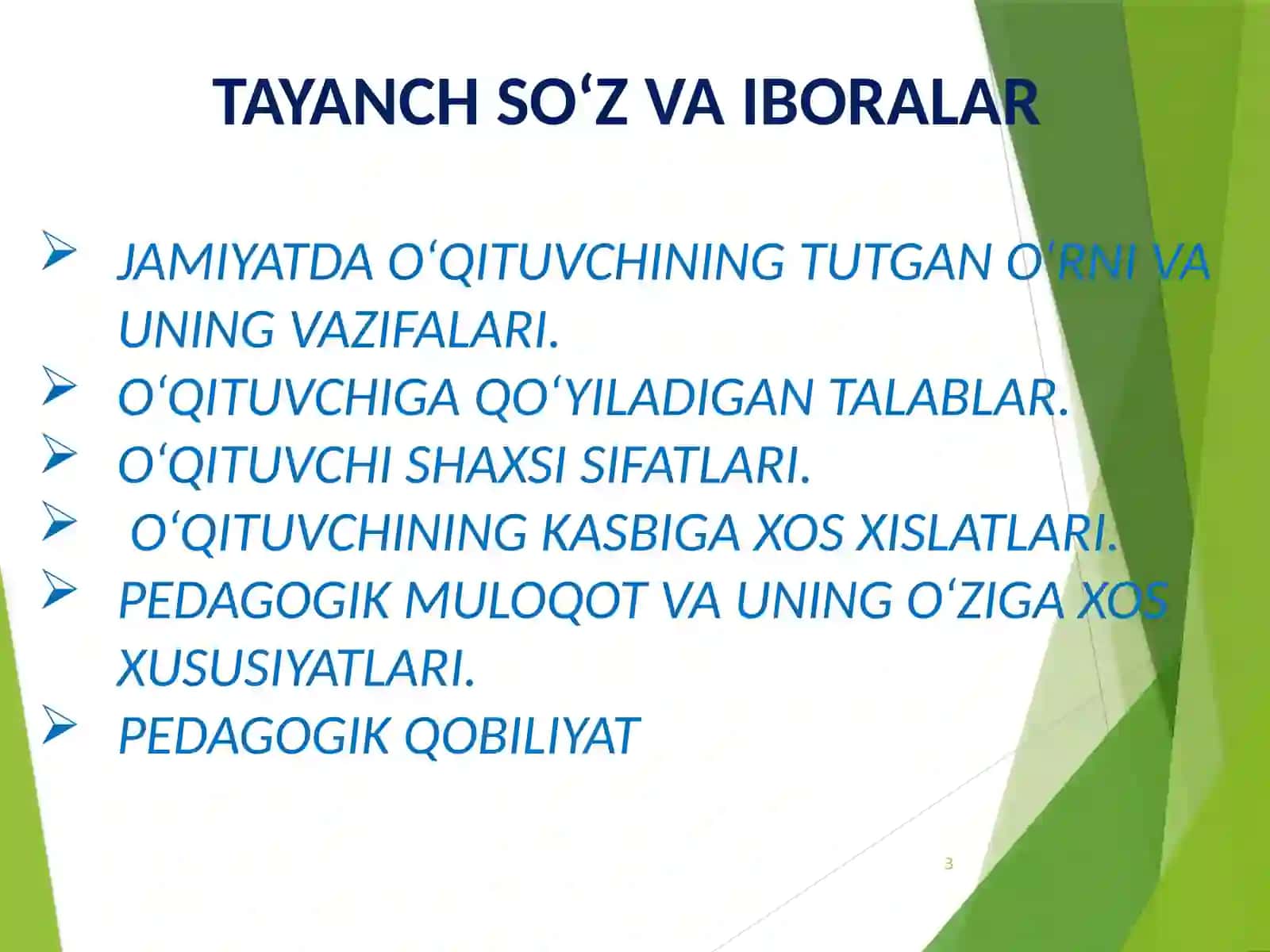 TAYANCH SO‘Z VA IBORALAR

➢ JAMIYATDA O‘QITUVCHINING TUTGAN O‘RNI VA UNING VAZIFALARI.
➢ O‘QITUVCHIGA QO‘YILADIGAN TALABLAR.
➢ O‘QITUVCHI SHAXSI SIFATLARI.
➢ O‘QITUVCHINING KASBIGA XOS XISLATLARI.
➢ PEDAGOGIK MULOQOT VA UNING O‘ZIGA XOS XUSUSIYATLARI.
➢ PEDAGOGIK QOBILIYAT

3